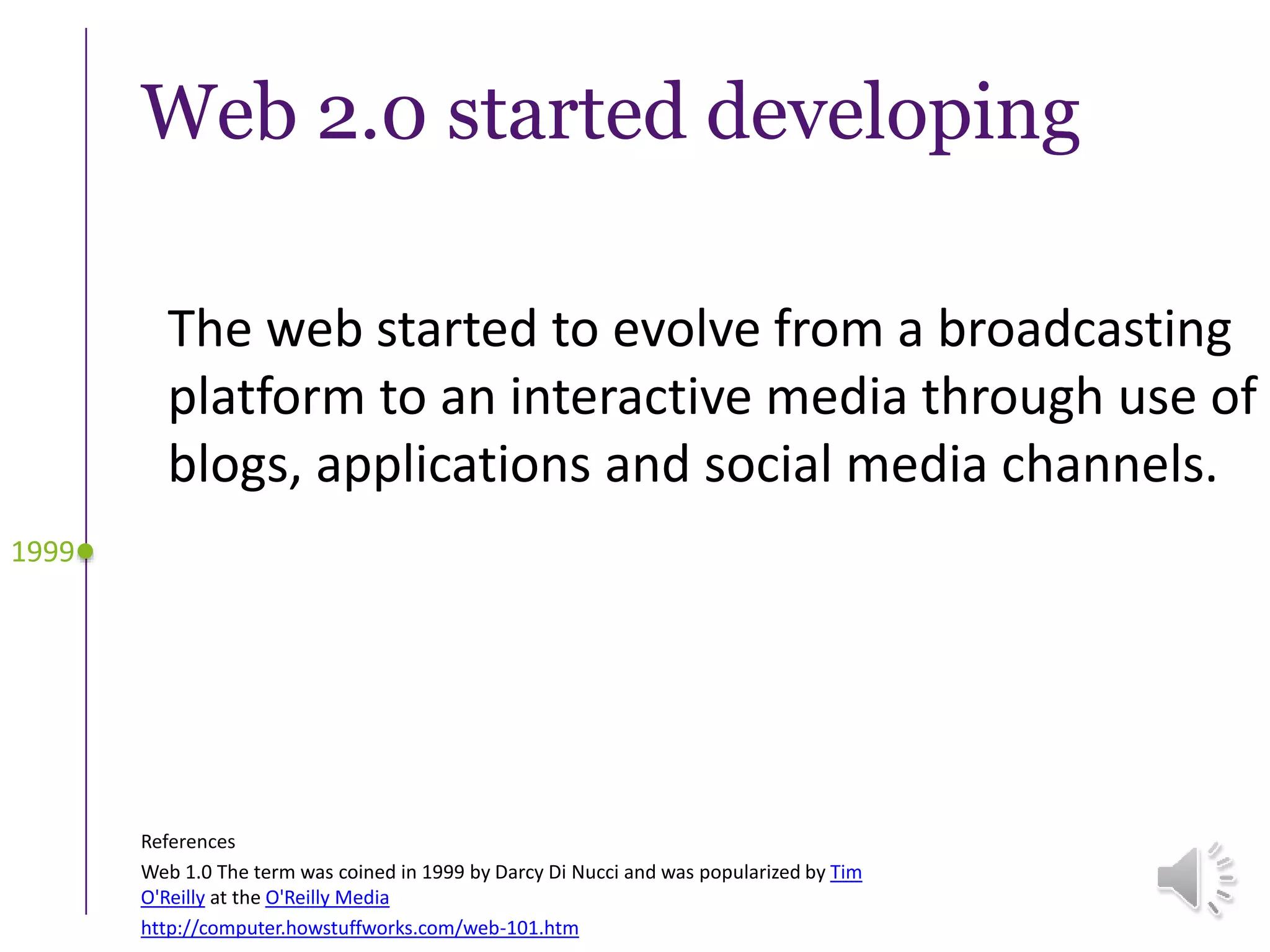 Web 2.0 started developing

The web started to evolve from a broadcasting platform to an interactive media through use of blogs, applications and social media channels.

1999

References
Web 1.0 The term was coined in 1999 by Darcy Di Nucci and was popularized by Tim O'Reilly at the O'Reilly Media
http://computer.howstuffworks.com/web-101.htm